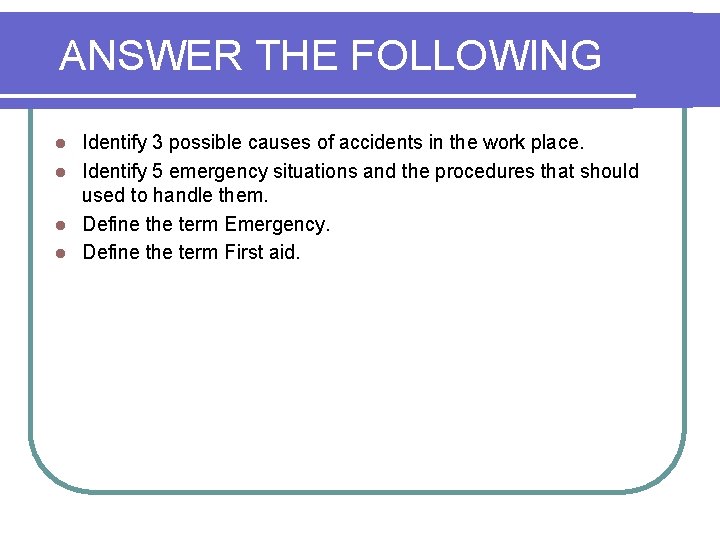 ANSWER THE FOLLOWING

- Identify 3 possible causes of accidents in the work place.
- Identify 5 emergency situations and the procedures that should used to handle them.
- Define the term Emergency.
- Define the term First aid.